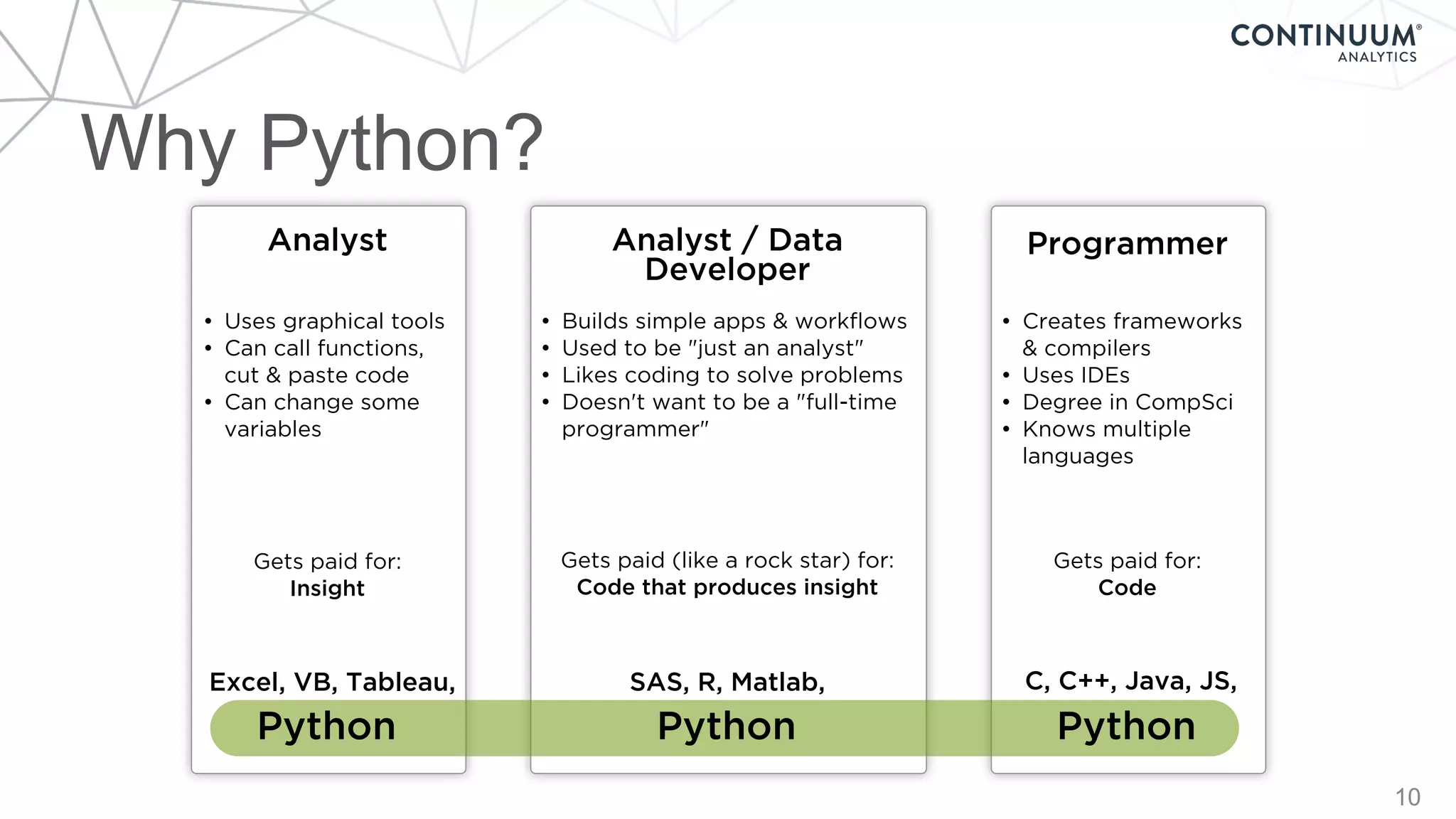 CONTINUUM®
ANALYTICS

Why Python?

Analyst

• Uses graphical tools
• Can call functions, cut & paste code
• Can change some variables

Gets paid for:
Insight

Excel, VB, Tableau,
Python

Analyst / Data Developer

• Builds simple apps & workflows
• Used to be "just an analyst"
• Likes coding to solve problems
• Doesn't want to be a "full-time programmer"

Gets paid (like a rock star) for:
Code that produces insight

SAS, R, Matlab,
Python

Programmer

• Creates frameworks & compilers
• Uses IDEs
• Degree in CompSci
• Knows multiple languages

Gets paid for:
Code

C, C++, Java, JS,
Python

10